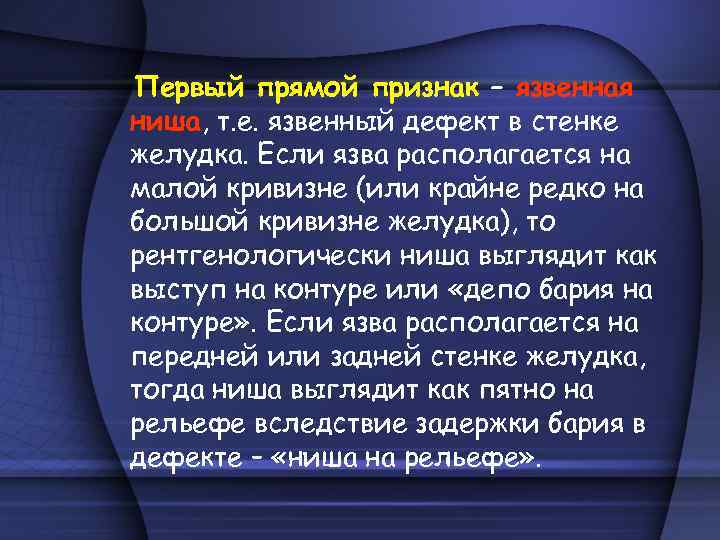 Первый прямой признак – язвенная ниша, т.е. язвенный дефект в стенке желудка. Если язва располагается на малой кривизне (или крайне редко на большой кривизне желудка), то рентгенологически ниша выглядит как выступ на контуре или «депо бария на контуре». Если язва располагается на передней или задней стенке желудка, тогда ниша выглядит как пятно на рельефе вследствие задержки бария в дефекте – «ниша на рельефе».